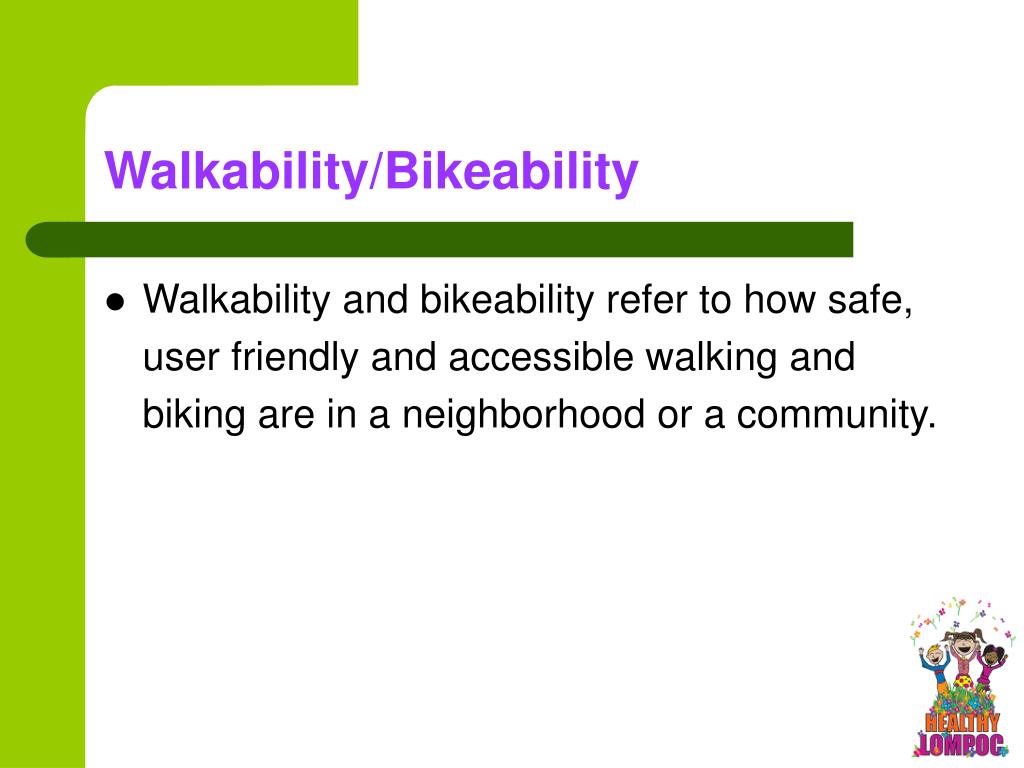 Walkability/Bikeability

- Walkability and bikeability refer to how safe, user friendly and accessible walking and biking are in a neighborhood or a community.

HEALTHY LOMPOC